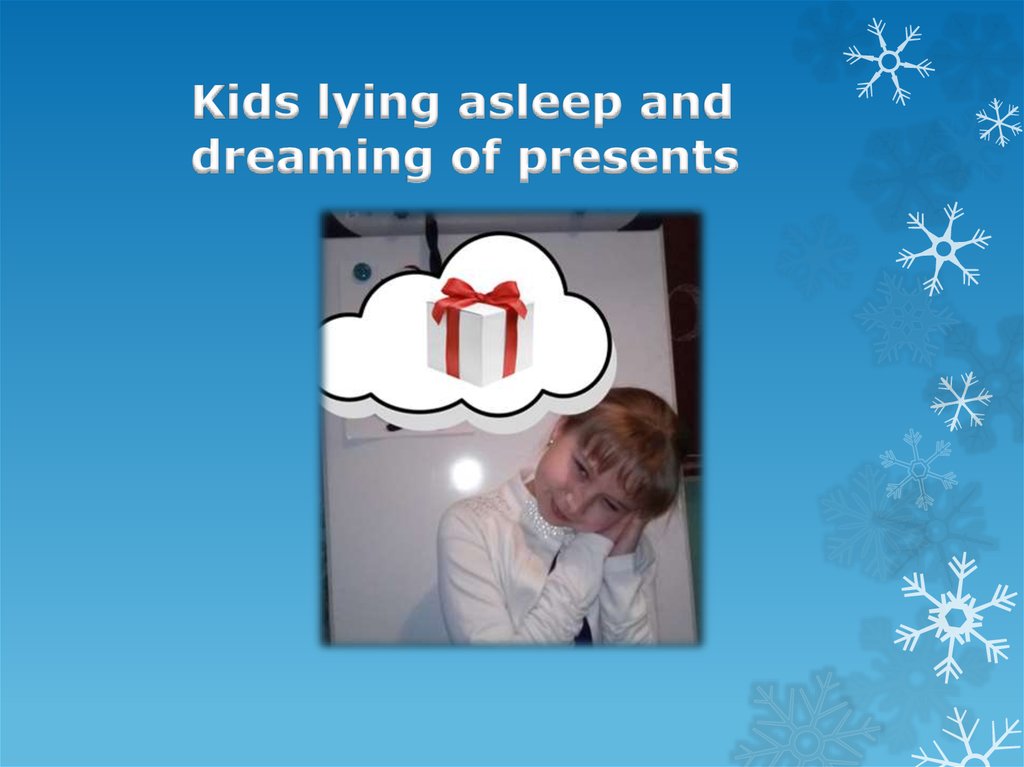 Kids lying asleep and dreaming of presents